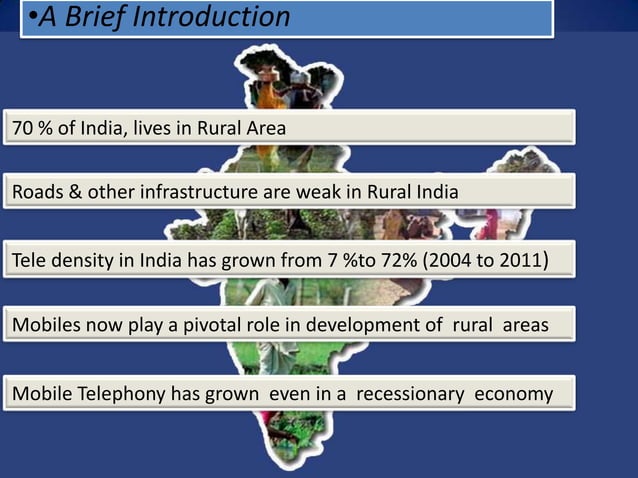 •A Brief Introduction

70 % of India, lives in Rural Area

Roads & other infrastructure are weak in Rural India

Tele density in India has grown from 7 %to 72% (2004 to 2011)

Mobiles now play a pivotal role in development of rural areas

Mobile Telephony has grown even in a recessionary economy